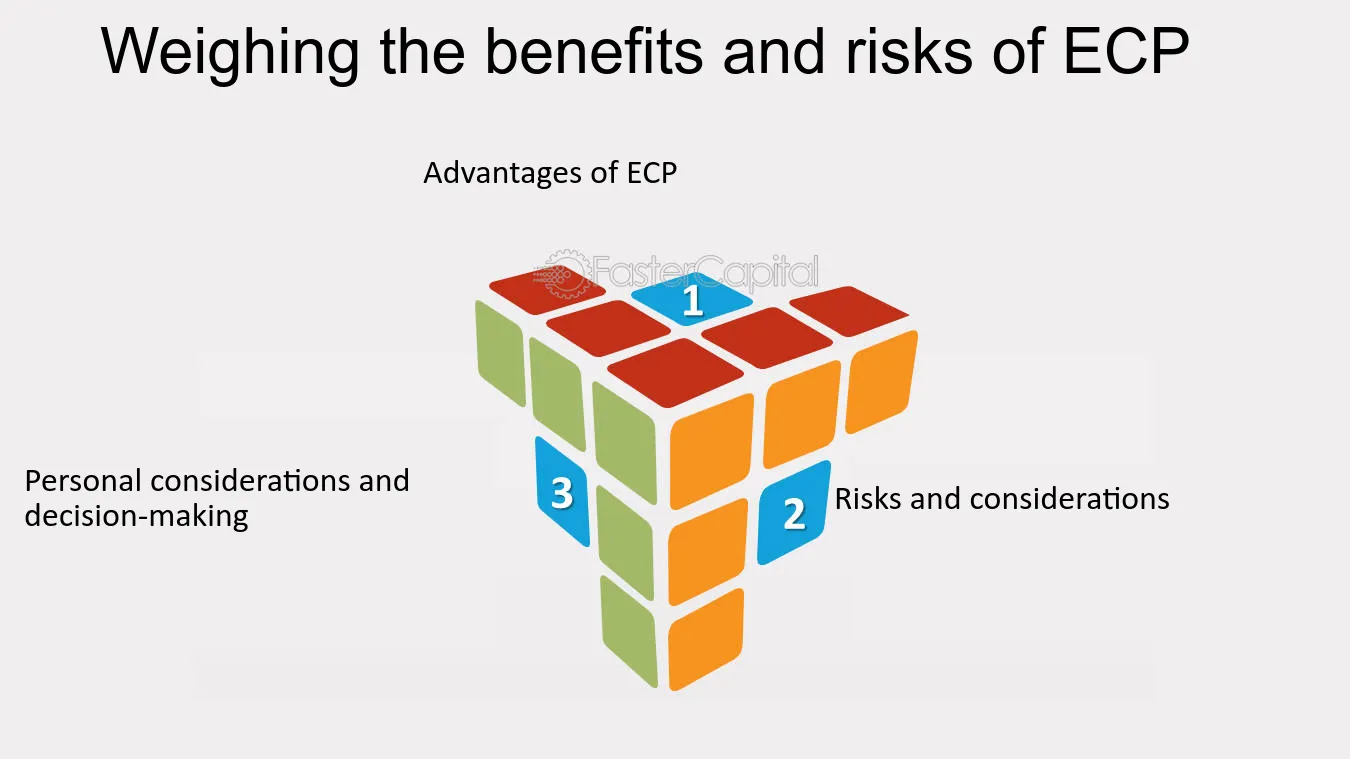 Weighing the benefits and risks of ECP

Advantages of ECP

FasterCapital

1

Personal considerations and decision-making

3

2

Risks and considerations